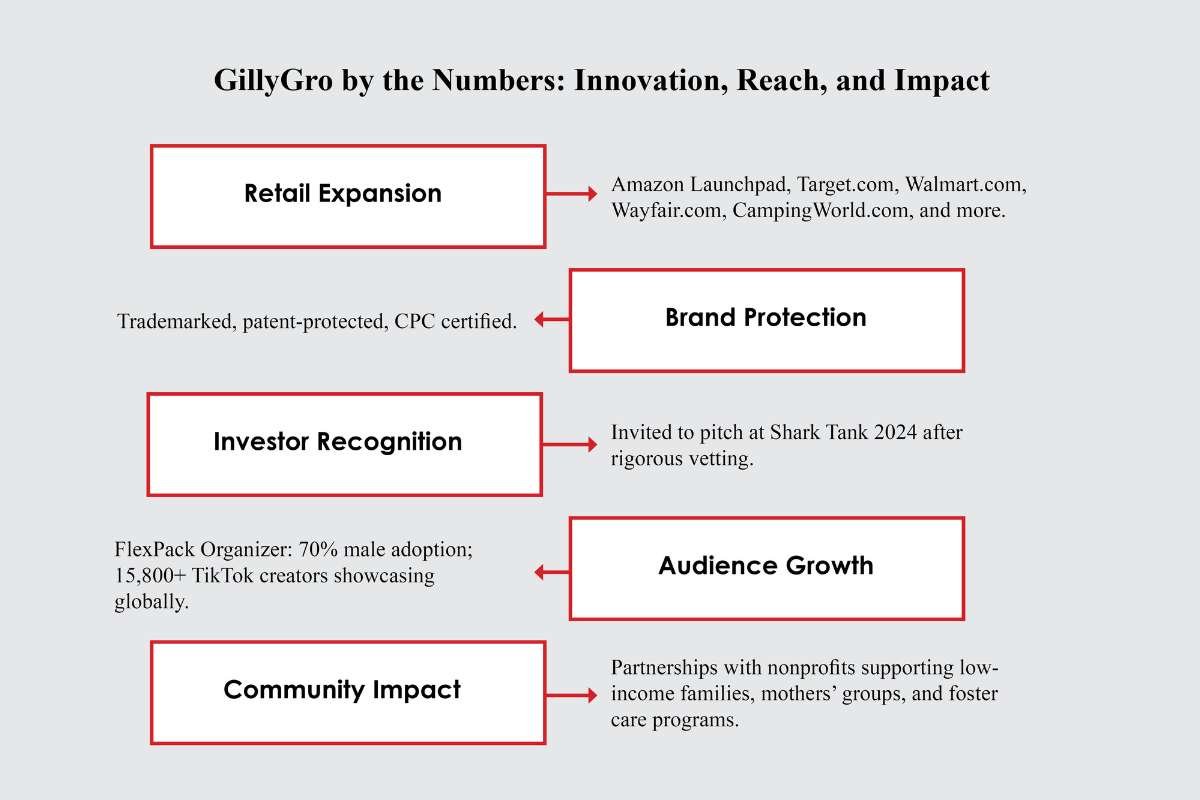 GillyGro by the Numbers: Innovation, Reach, and Impact

Retail Expansion

Amazon Launchpad, Target.com, Walmart.com, Wayfair.com, CampingWorld.com, and more.

Trademarked, patent-protected, CPC certified.

Brand Protection

Investor Recognition

Invited to pitch at Shark Tank 2024 after rigorous vetting.

FlexPack Organizer: 70% male adoption; 15,800+ TikTok creators showcasing globally.

Audience Growth

Community Impact

Partnerships with nonprofits supporting low-income families, mothers' groups, and foster care programs.